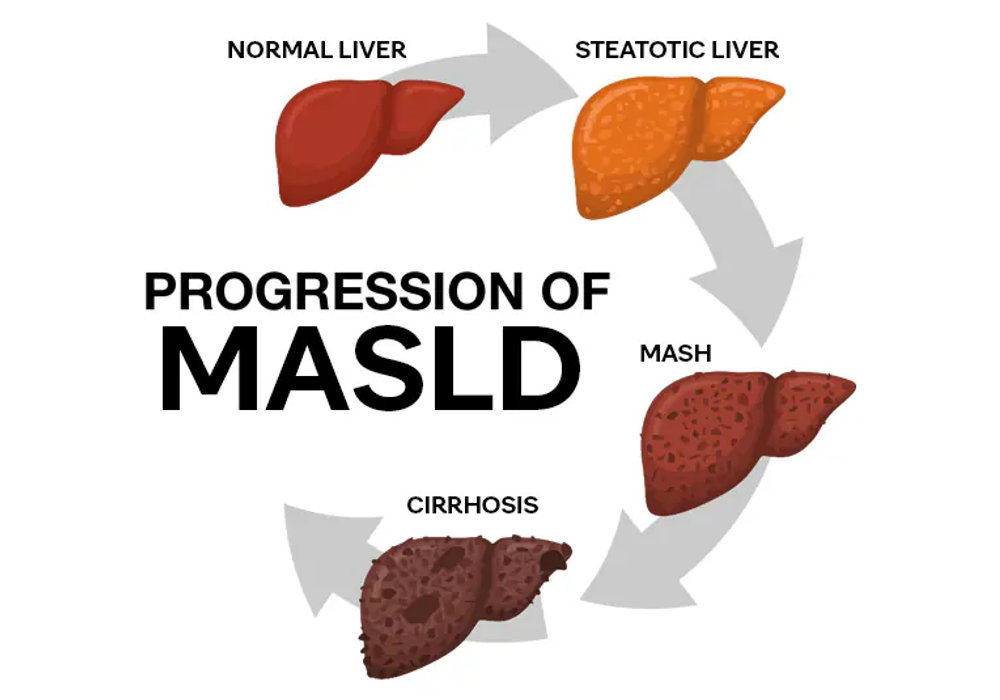 NORMAL LIVER

STEATOTIC LIVER

PROGRESSION OF MASLD

MASH

CIRRHOSIS